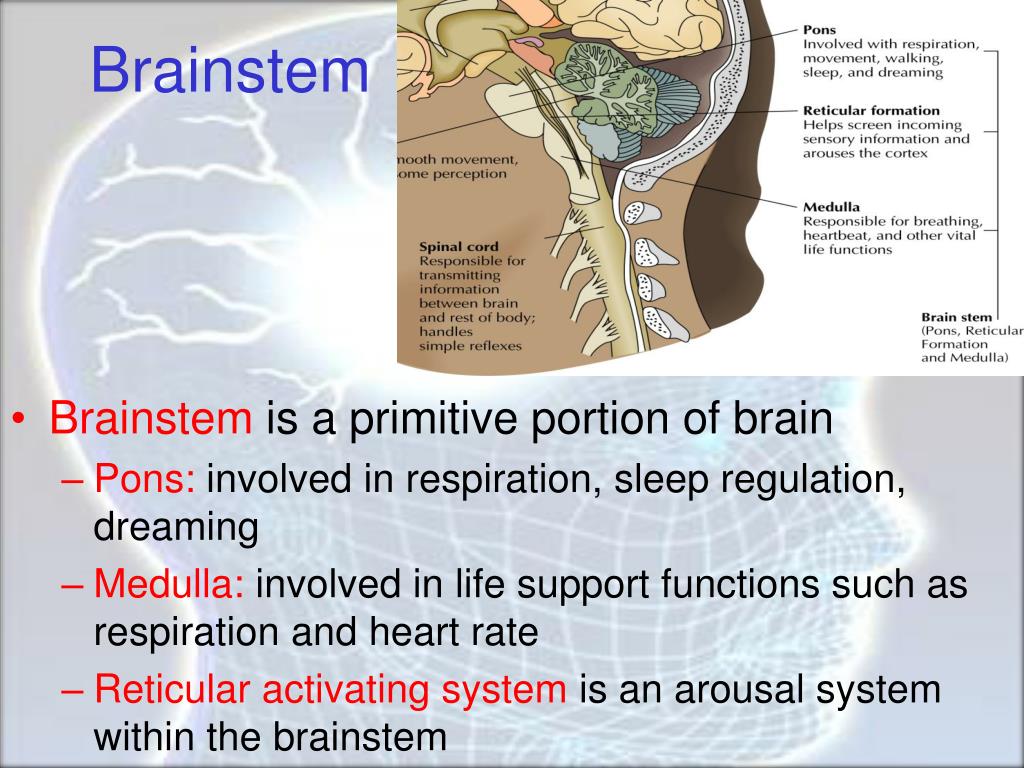 Brainstem

mooth movement, ome perception

Spinal cord
Responsible for transmitting information between brain and rest of body; handles simple reflexes

Pons
Involved with respiration, movement, walking, sleep, and dreaming

Reticular formation
Helps screen incoming sensory information and arouses the cortex

Medulla
Responsible for breathing, heartbeat, and other vital life functions

Brain stem
(Pons, Reticular Formation and Medulla)

• Brainstem is a primitive portion of brain
– Pons: involved in respiration, sleep regulation, dreaming
– Medulla: involved in life support functions such as respiration and heart rate
– Reticular activating system is an arousal system within the brainstem